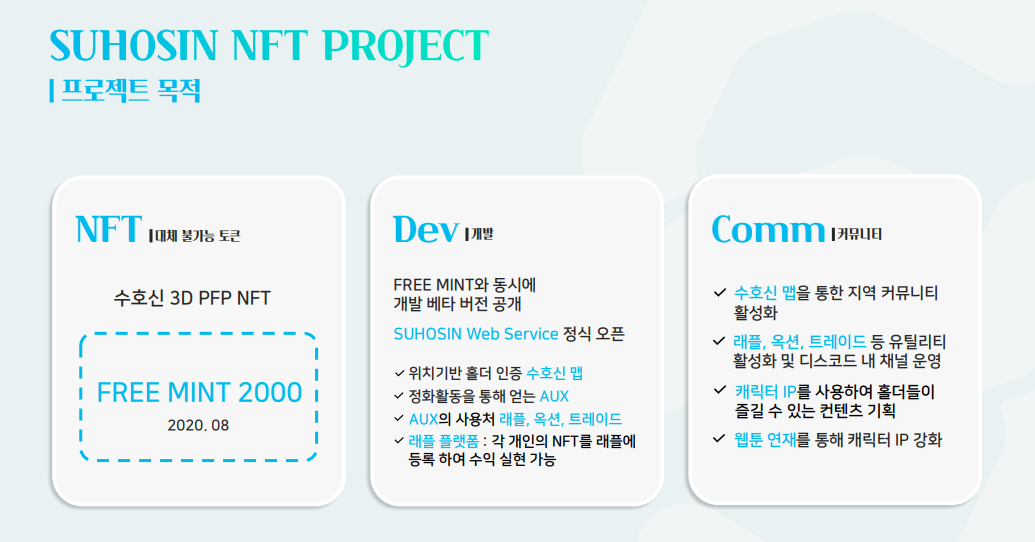 SUHOSIN NFT PROJECT

| 프로젝트 목적

NFT | 대체 불가능 토큰

수호신 3D PFP NFT

FREE MINT 2000

2020. 08

Dev | 개발

FREE MINT와 동시에 개발 베타 버전 공개

SUHOSIN Web Service 정식 오픈

✓ 위치기반 홀더 인증 수호신 맵
✓ 정화활동을 통해 얻는 AUX
✓ AUX의 사용처 래플, 옥션, 트레이드
✓ 래플 플랫폼 : 각 개인의 NFT를 래플에 등록 하여 수익 실현 가능

Comm | 커뮤니티

✓ 수호신 맵을 통한 지역 커뮤니티 활성화
✓ 래플, 옥션, 트레이드 등 유틸리티 활성화 및 디스코드 내 채널 운영
✓ 캐릭터 IP를 사용하여 홀더들이 즐길 수 있는 컨텐츠 기획
✓ 웹툰 연재를 통해 캐릭터 IP 강화